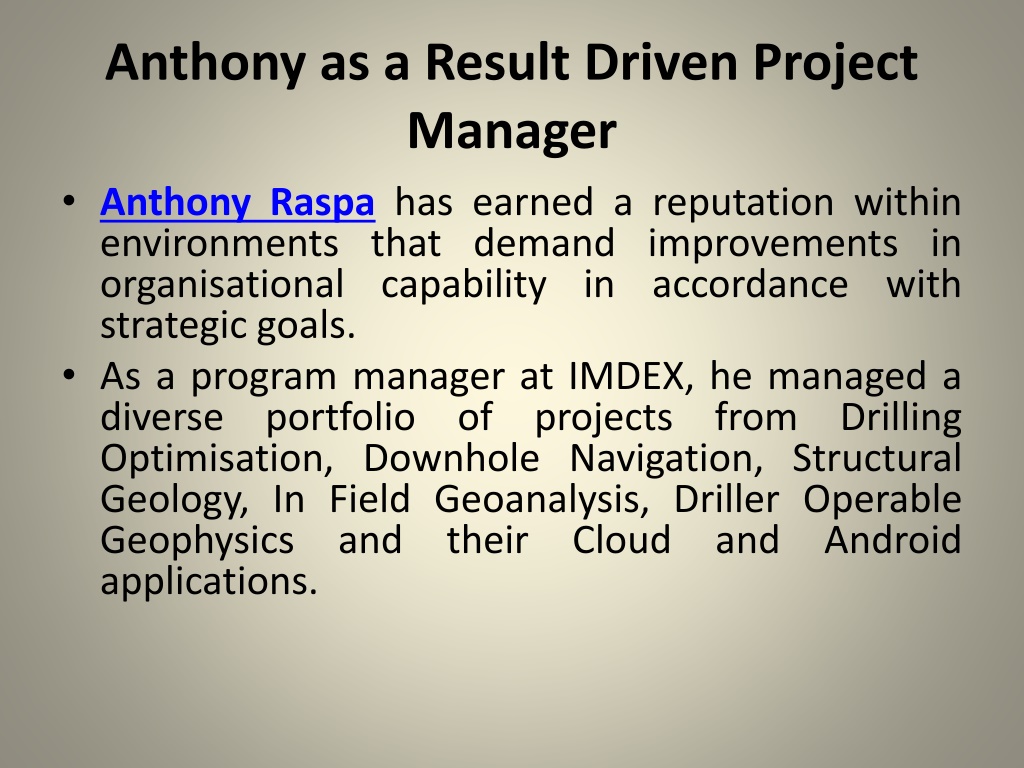 Anthony as a Result Driven Project Manager

• Anthony Raspa has earned a reputation within environments that demand improvements in organisational capability in accordance with strategic goals.
• As a program manager at IMDEX, he managed a diverse portfolio of projects from Drilling Optimisation, Downhole Navigation, Structural Geology, In Field Geoanalysis, Driller Operable Geophysics and their Cloud and Android applications.